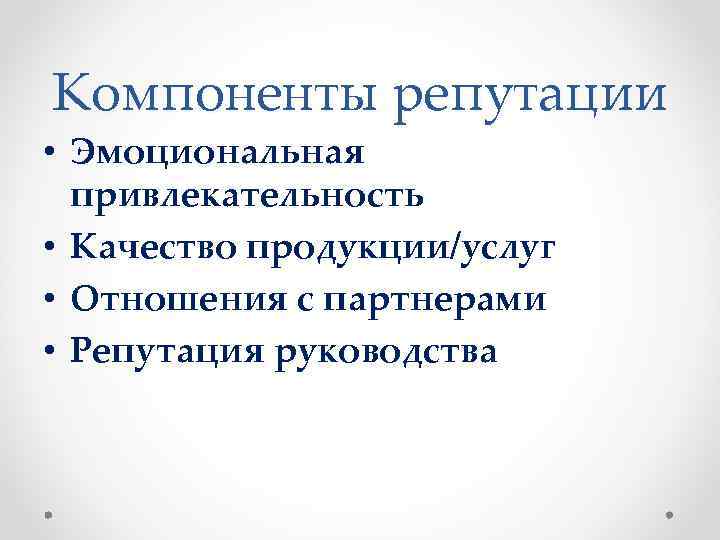 Компоненты репутации

• Эмоциональная привлекательность
• Качество продукции/услуг
• Отношения с партнерами
• Репутация руководства